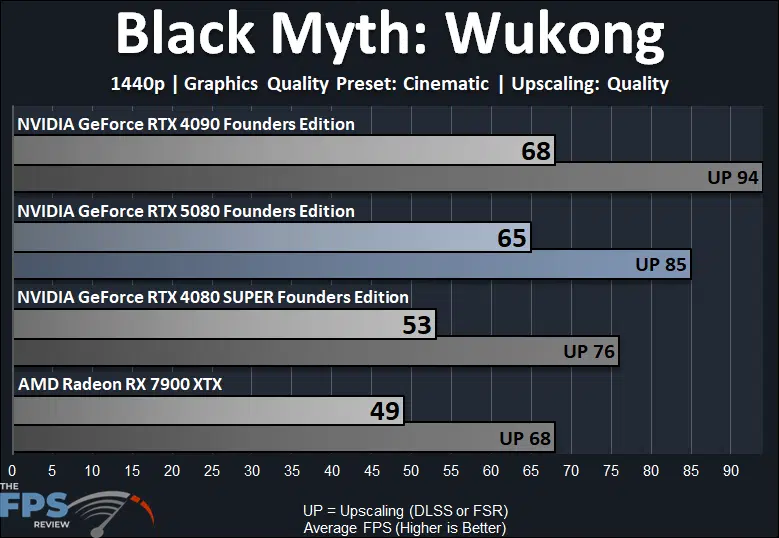 Black Myth: Wukong

1440p | Graphics Quality Preset: Cinematic | Upscaling: Quality

NVIDIA GeForce RTX 4090 Founders Edition
68
UP 94

NVIDIA GeForce RTX 5080 Founders Edition
65
UP 85

NVIDIA GeForce RTX 4080 SUPER Founders Edition
53
UP 76

AMD Radeon RX 7900 XTX
49
UP 68

0 5 10 15 20 25 30 35 40 45 50 55 60 65 70 75 80 85 90

THE FPS REVIEW

UP = Upscaling (DLSS or FSR)
Average FPS (Higher is Better)